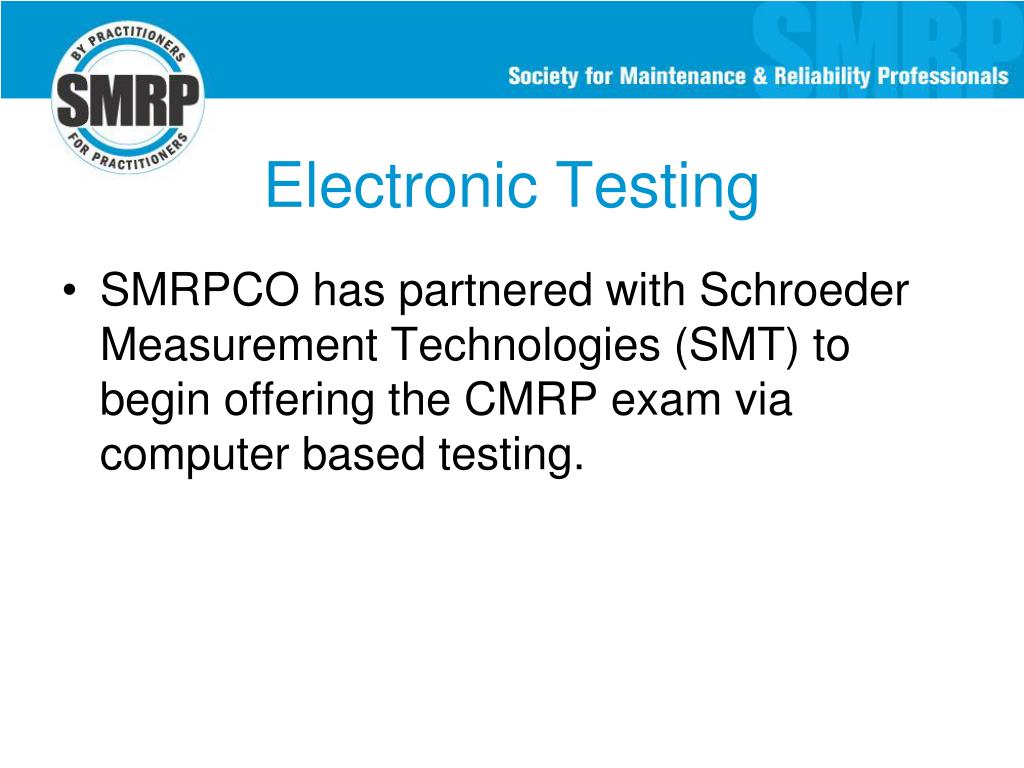 BY PRACTITIONERS
SMRP
FOR PRACTITIONERS

SMRP

Society for Maintenance & Reliability Professionals

Electronic Testing

• SMRPCO has partnered with Schroeder Measurement Technologies (SMT) to begin offering the CMRP exam via computer based testing.